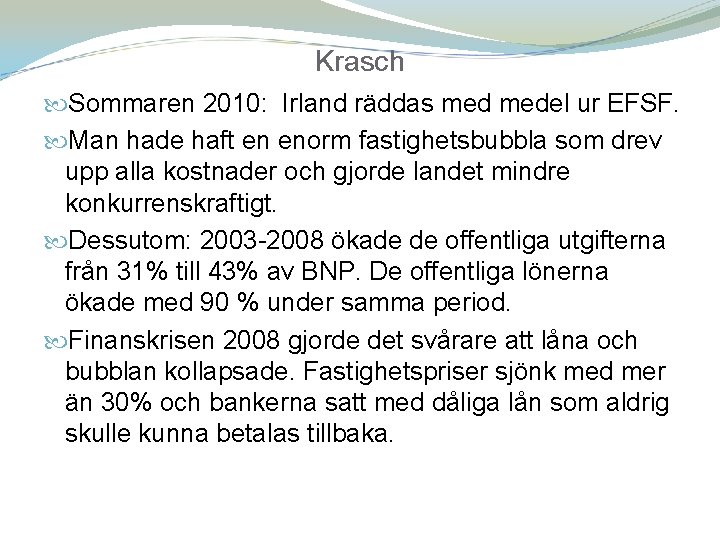 Krasch

Sommaren 2010: Irland räddas med medel ur EFSF.

Man hade haft en enorm fastighetsbubbla som drev upp alla kostnader och gjorde landet mindre konkurrenskraftigt.

Dessutom: 2003-2008 ökade de offentliga utgifterna från 31% till 43% av BNP. De offentliga lönerna ökade med 90 % under samma period.

Finanskrisen 2008 gjorde det svårare att låna och bubblan kollapsade. Fastighetspriser sjönk med mer än 30% och bankerna satt med dåliga lån som aldrig skulle kunna betalas tillbaka.